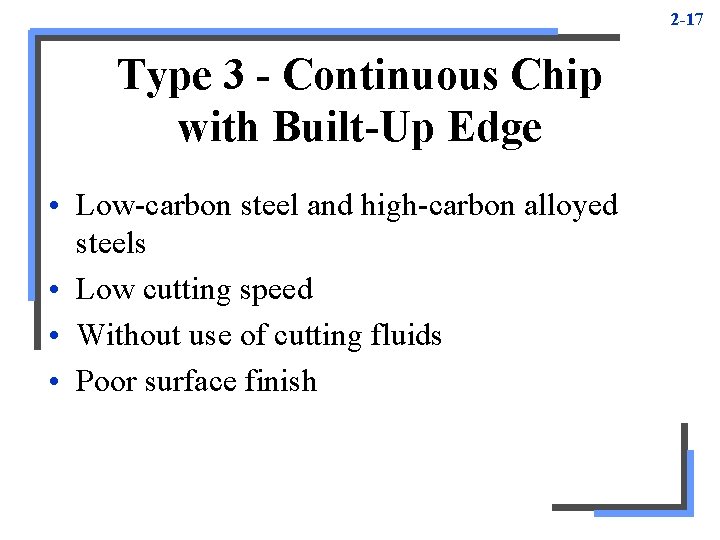 2-17

Type 3 - Continuous Chip with Built-Up Edge

• Low-carbon steel and high-carbon alloyed steels
• Low cutting speed
• Without use of cutting fluids
• Poor surface finish